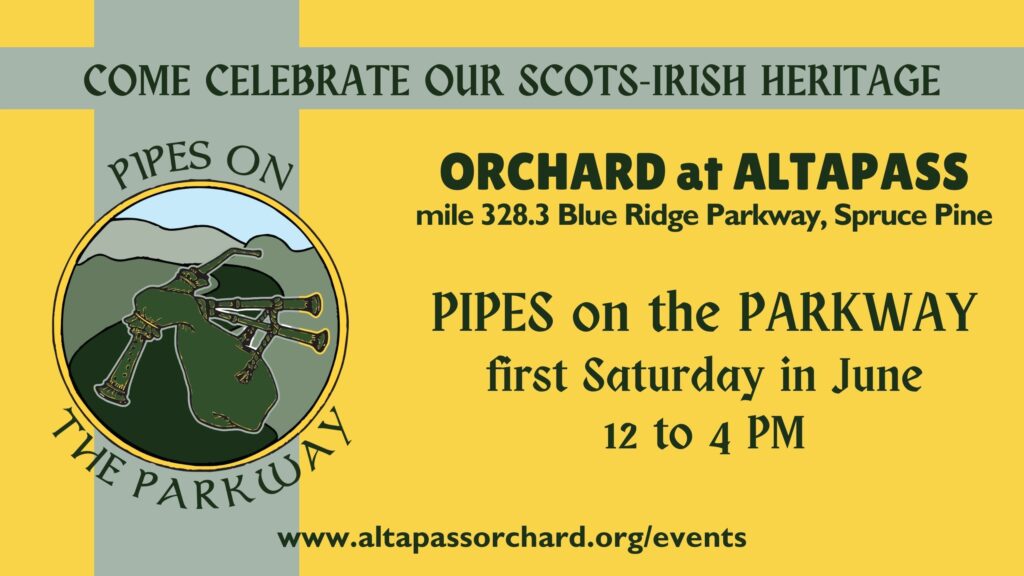 COME CELEBRATE OUR SCOTS-IRISH HERITAGE

PIPES ON THE PARKWAY

ORCHARD at ALTAPASS
mile 328.3 Blue Ridge Parkway, Spruce Pine

PIPES on the PARKWAY
first Saturday in June
12 to 4 PM

www.altapassorchard.org/events